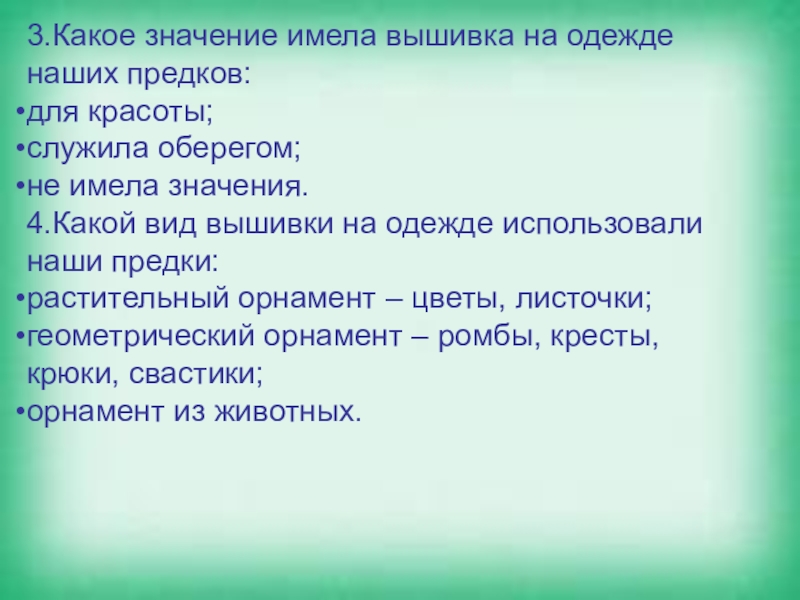 3.Какое значение имела вышивка на одежде наших предков:
•для красоты;
•служила оберегом;
•не имела значения.
4.Какой вид вышивки на одежде использовали наши предки:
•растительный орнамент – цветы, листочки;
•геометрический орнамент – ромбы, кресты, крюки, свастики;
•орнамент из животных.